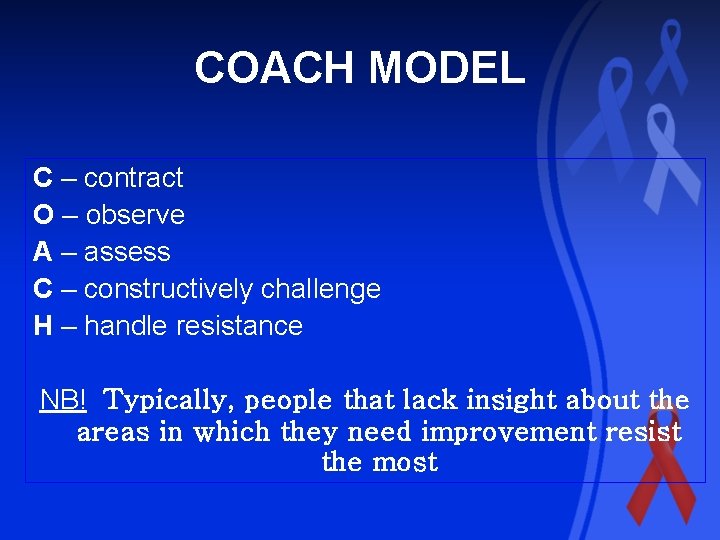 COACH MODEL

C – contract
O – observe
A – assess
C – constructively challenge
H – handle resistance

NB! Typically, people that lack insight about the areas in which they need improvement resist the most